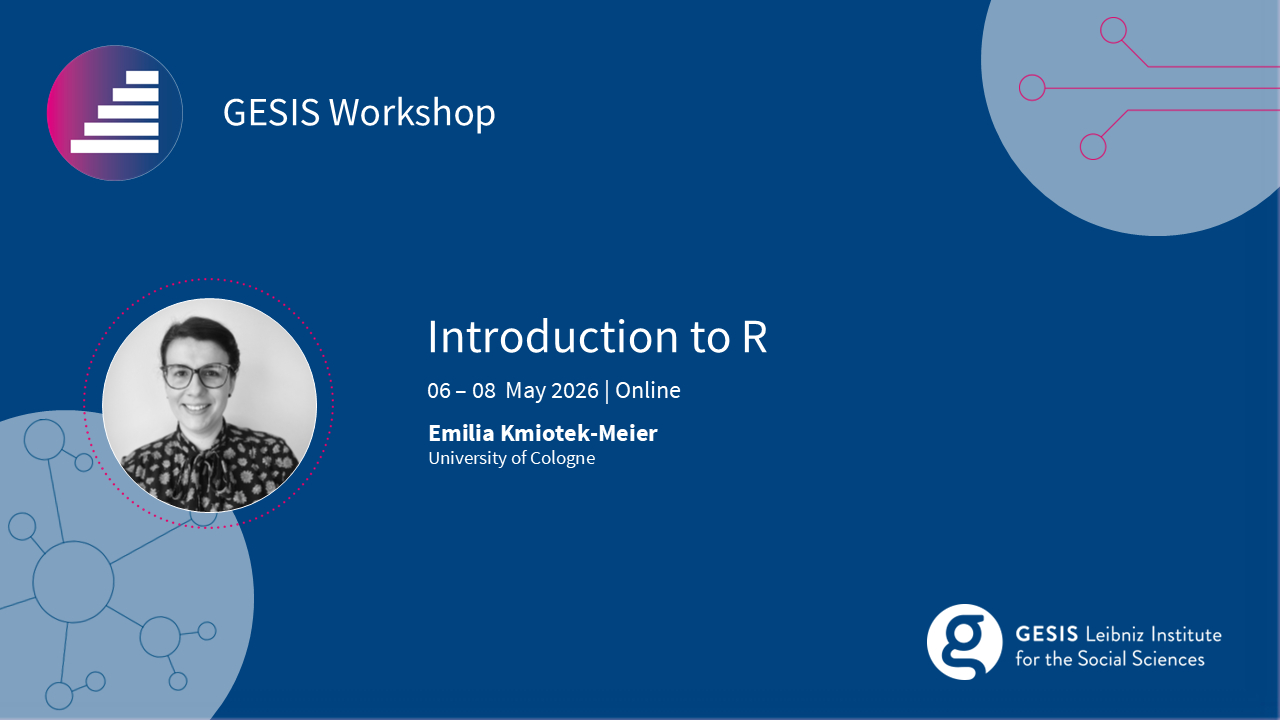 GESIS Workshop

Introduction to R

06 – 08 May 2026 | Online

Emilia Kmiotek-Meier
University of Cologne

GESIS Leibniz Institute for the Social Sciences